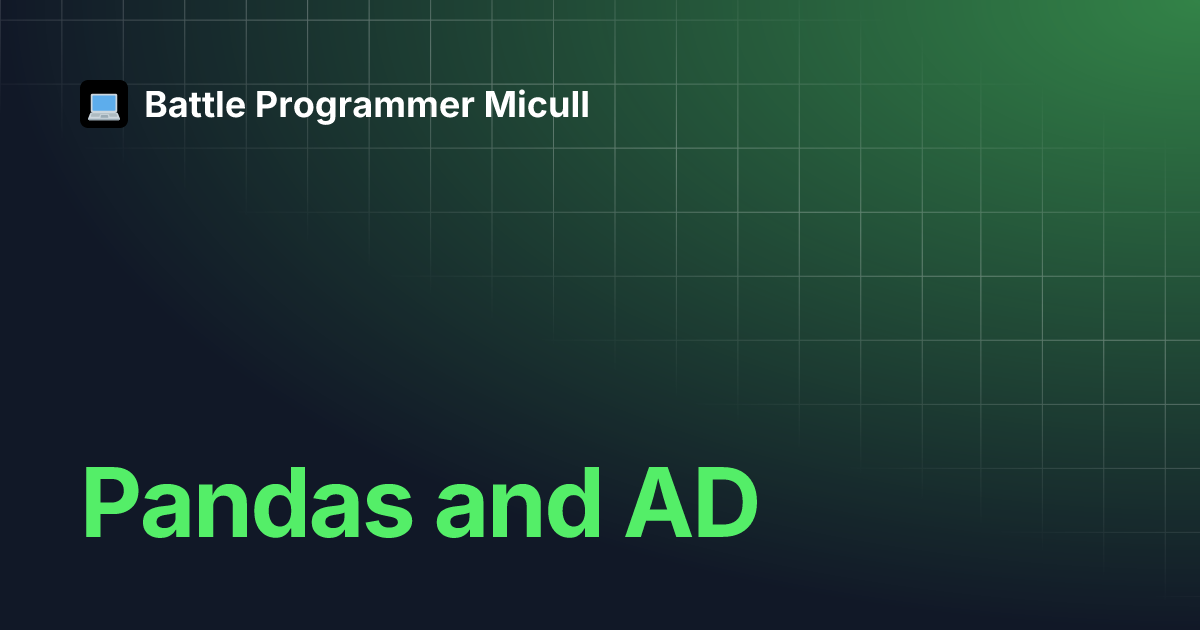 Battle Programmer Micull

Pandas and AD